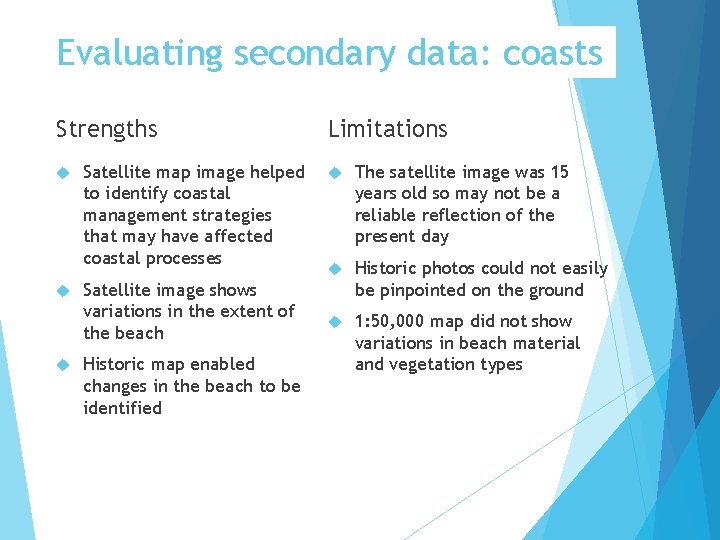 Evaluating secondary data: coasts

Strengths

Satellite map image helped to identify coastal management strategies that may have affected coastal processes

Satellite image shows variations in the extent of the beach

Historic map enabled changes in the beach to be identified

Limitations

The satellite image was 15 years old so may not be a reliable reflection of the present day

Historic photos could not easily be pinpointed on the ground

1:50,000 map did not show variations in beach material and vegetation types